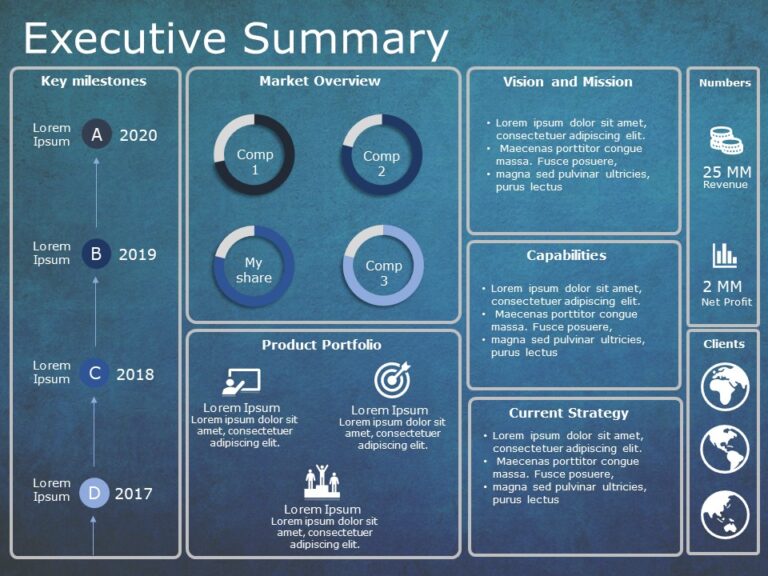 Executive Summary

Key milestones

Lorem Ipsum A 2020

Lorem Ipsum B 2019

Lorem Ipsum C 2018

Lorem Ipsum D 2017

Market Overview

Comp 1

Comp 2

My share

Comp 3

Product Portfolio

Lorem Ipsum
Lorem ipsum dolor sit amet, consectetuer adipiscing elit.

Lorem Ipsum
Lorem ipsum dolor sit amet, consectetuer adipiscing elit.

Lorem Ipsum
Lorem ipsum dolor sit amet, consectetuer adipiscing elit.

Vision and Mission

• Lorem ipsum dolor sit amet, consectetuer adipiscing elit.
• Maecenas porttitor congue massa. Fusce posuere,
• magna sed pulvinar ultricies, purus lectus

Capabilities

• Lorem ipsum dolor sit amet, consectetuer adipiscing elit.
• Maecenas porttitor congue massa. Fusce posuere,
• magna sed pulvinar ultricies, purus lectus

Current Strategy

• Lorem ipsum dolor sit amet, consectetuer adipiscing elit.
• Maecenas porttitor congue massa. Fusce posuere,
• magna sed pulvinar ultricies, purus lectus

Numbers

25 MM
Revenue

2 MM
Net Profit

Clients